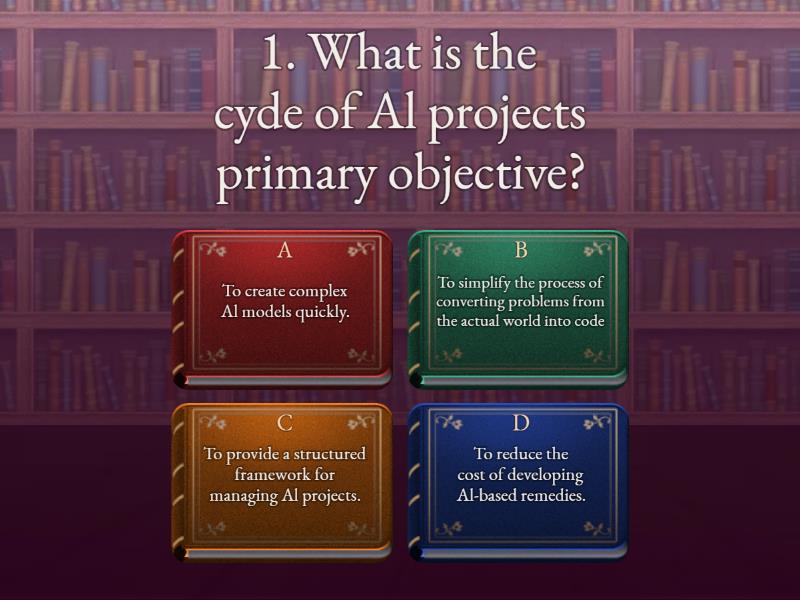 1. What is the cyde of Al projects primary objective?

A

To create complex Al models quickly.

B

To simplify the process of converting problems from the actual world into code

C

To provide a structured framework for managing Al projects.

D

To reduce the cost of developing Al-based remedies.